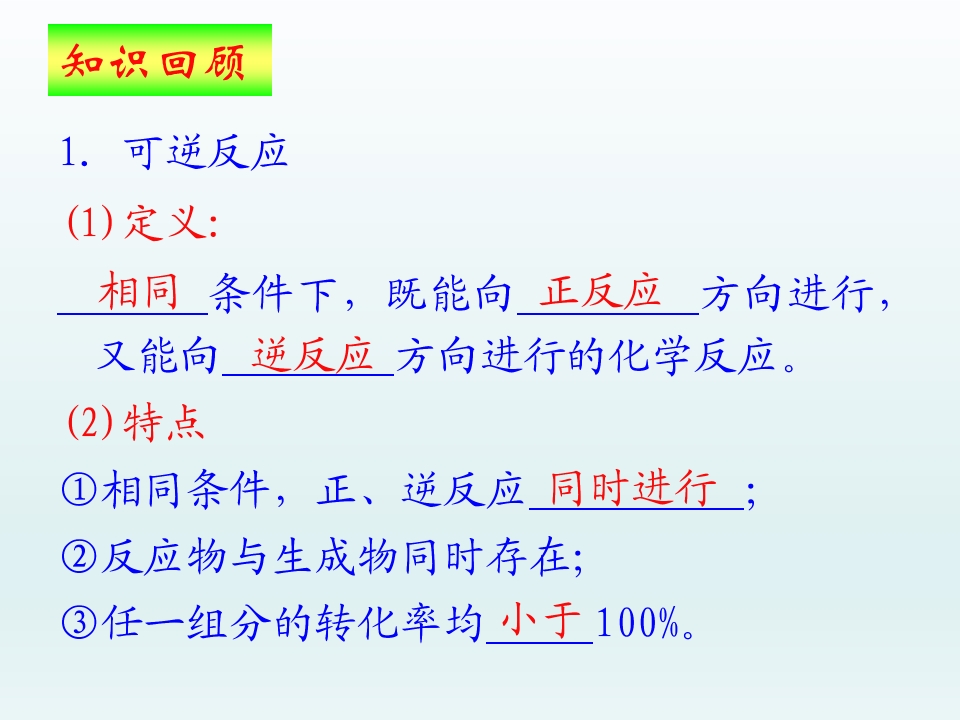 知识回顾

1．可逆反应

(1)定义:

相同条件下，既能向正反应方向进行，又能向逆反应方向进行的化学反应。

(2)特点

①相同条件，正、逆反应同时进行;

②反应物与生成物同时存在;

③任一组分的转化率均小于100%。